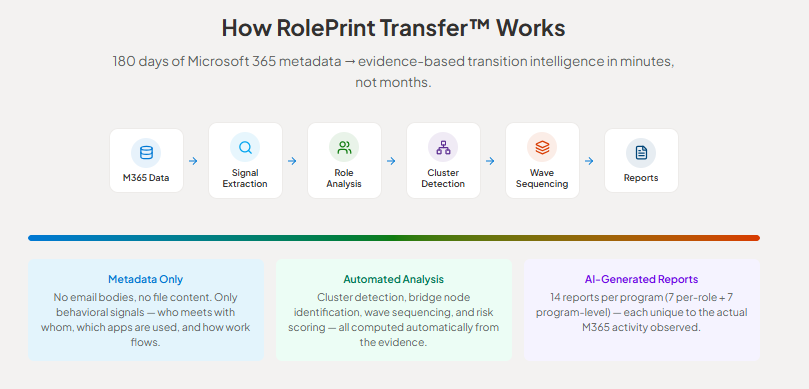 How RolePrint Transfer™ Works

180 days of Microsoft 365 metadata → evidence-based transition intelligence in minutes, not months.

M365 Data → Signal Extraction → Role Analysis → Cluster Detection → Wave Sequencing → Reports

Metadata Only
No email bodies, no file content. Only behavioral signals — who meets with whom, which apps are used, and how work flows.

Automated Analysis
Cluster detection, bridge node identification, wave sequencing, and risk scoring — all computed automatically from the evidence.

AI-Generated Reports
14 reports per program (7 per-role + 7 program-level) — each unique to the actual M365 activity observed.